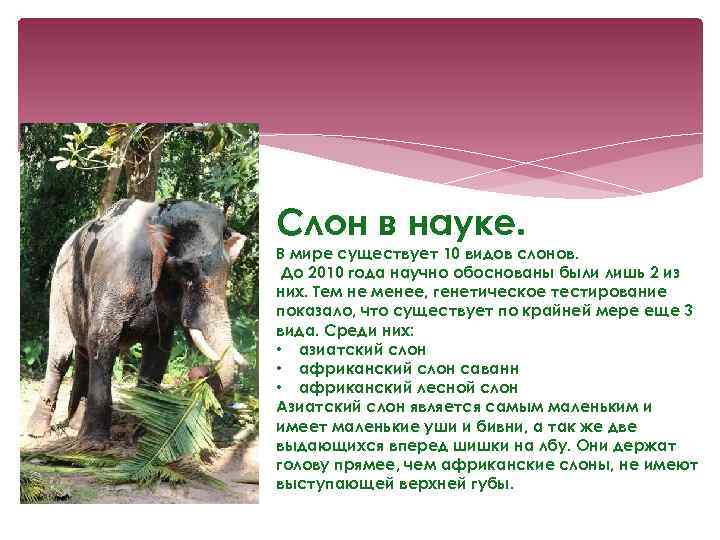 Слон в науке.

В мире существует 10 видов слонов.
До 2010 года научно обоснованы были лишь 2 из них. Тем не менее, генетическое тестирование показало, что существует по крайней мере еще 3 вида. Среди них:
• азиатский слон
• африканский слон саванн
• африканский лесной слон
Азиатский слон является самым маленьким и имеет маленькие уши и бивни, а так же две выдающихся вперед шишки на лбу. Они держат голову прямее, чем африканские слоны, не имеют выступающей верхней губы.